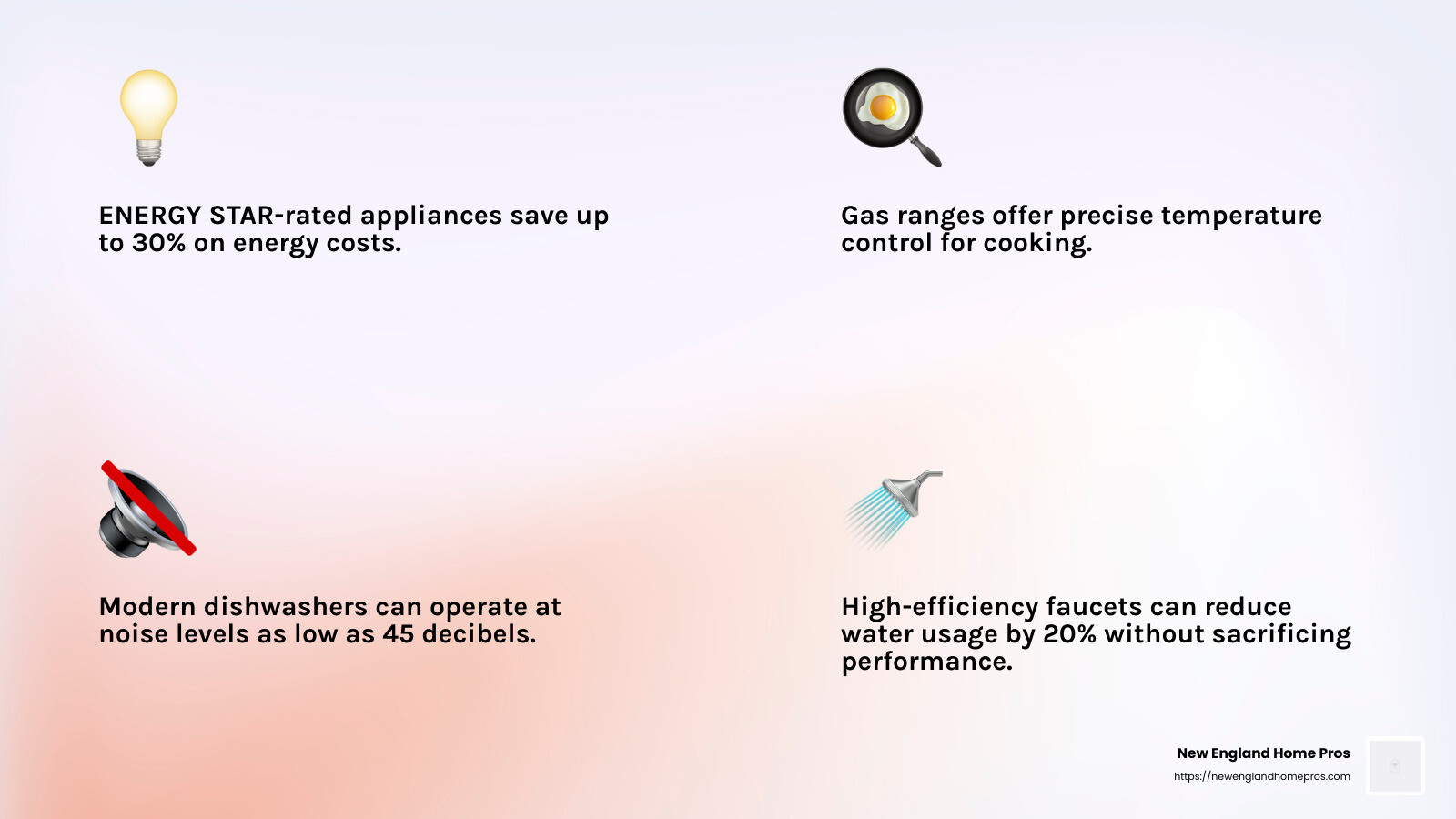 ENERGY STAR-rated appliances save up to 30% on energy costs.

Gas ranges offer precise temperature control for cooking.

Modern dishwashers can operate at noise levels as low as 45 decibels.

High-efficiency faucets can reduce water usage by 20% without sacrificing performance.

New England Home Pros
https://newenglandhomepros.com